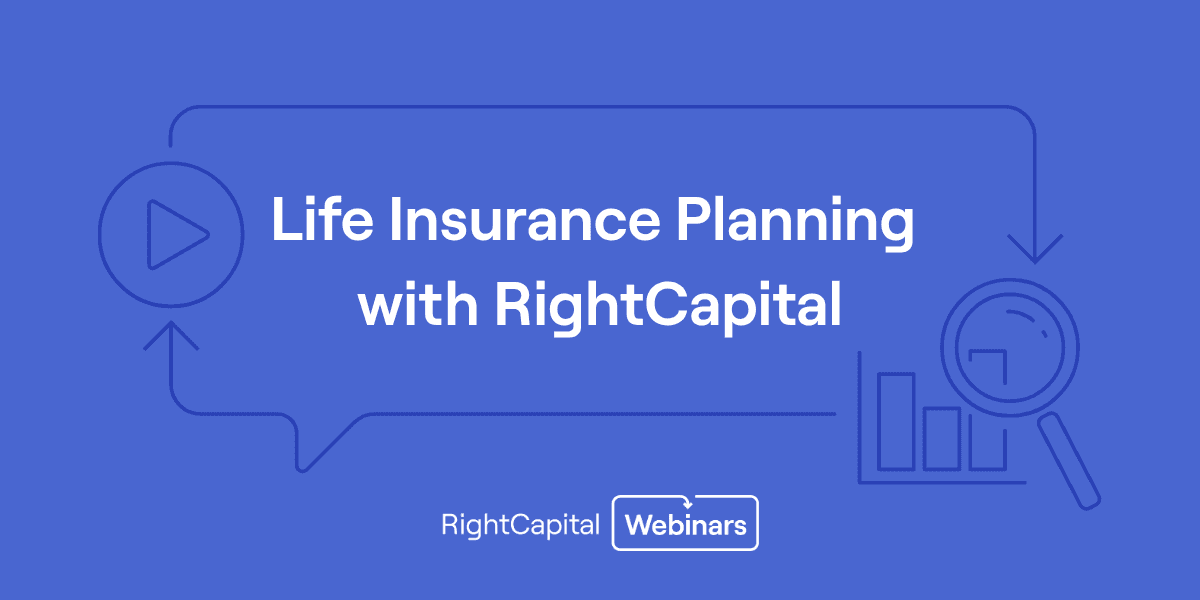 Life Insurance Planning with RightCapital

RightCapital Webinars